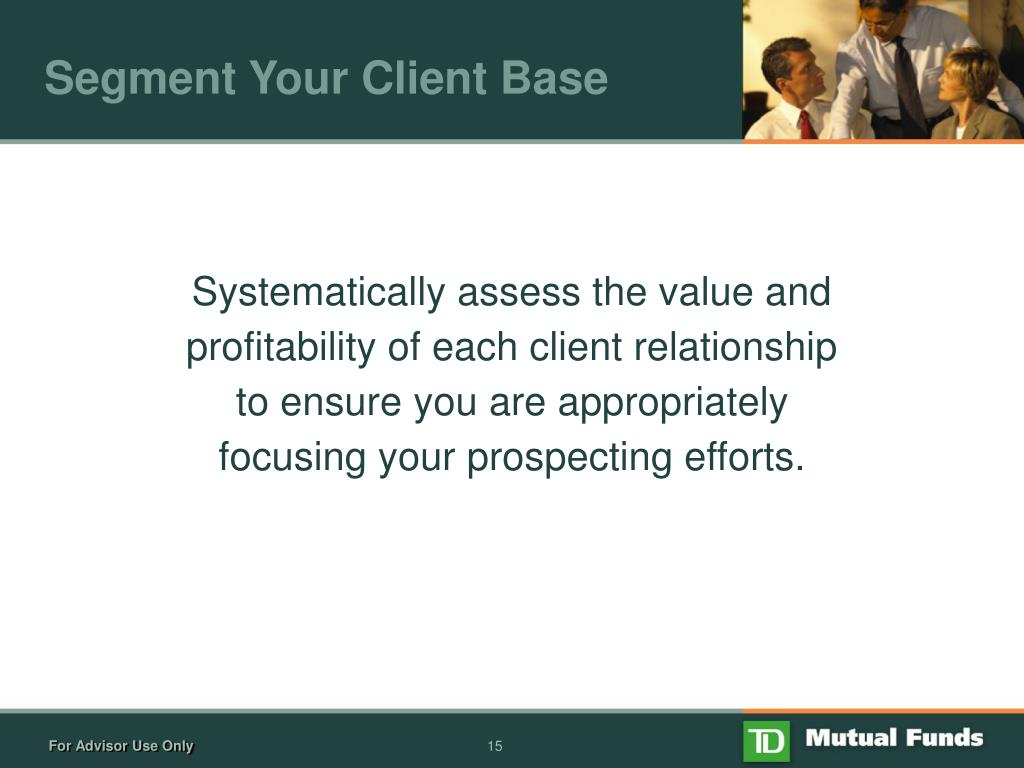 Segment Your Client Base

Systematically assess the value and profitability of each client relationship to ensure you are appropriately focusing your prospecting efforts.

For Advisor Use Only

15

TD Mutual Funds